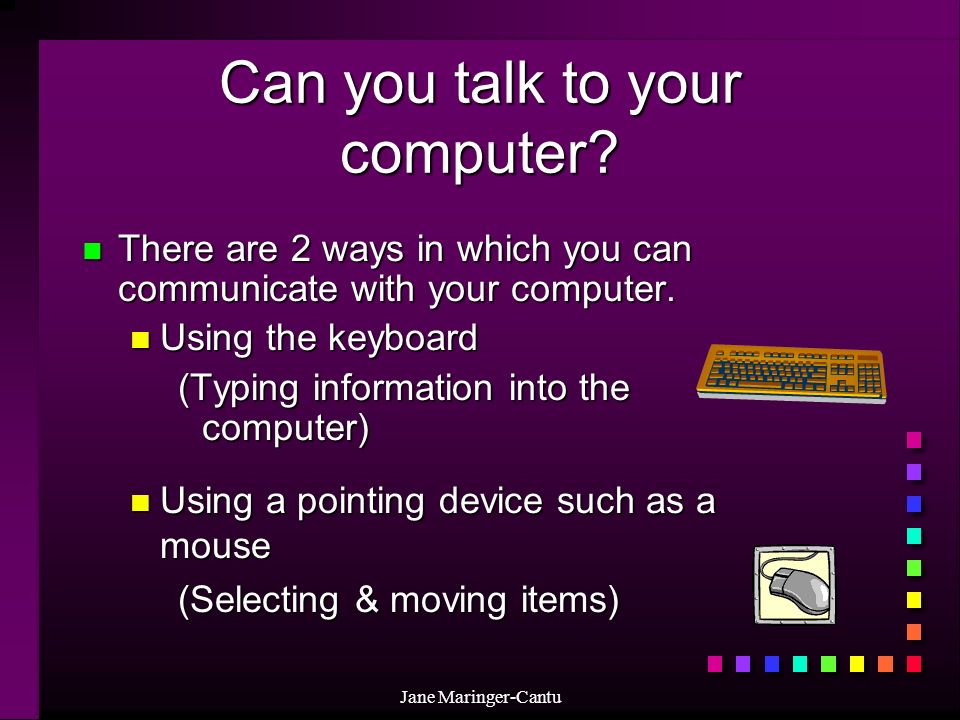 Can you talk to your computer?

There are 2 ways in which you can communicate with your computer.

Using the keyboard

(Typing information into the computer)

Using a pointing device such as a mouse

(Selecting & moving items)

Jane Maringer-Cantu